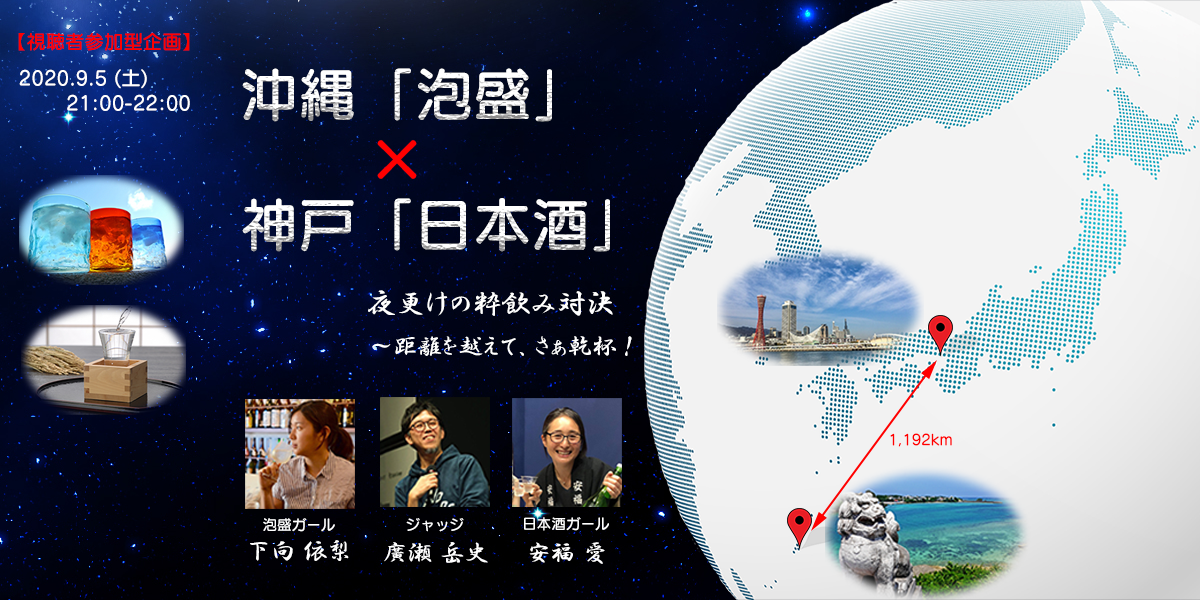 【視聴者参加型企画】

2020.9.5 (土)
21:00-22:00

沖縄「泡盛」
×
神戸「日本酒」

夜更けの粋飲み対決
〜距離を越えて、さぁ乾杯!

泡盛ガール
下向 依梨

ジャッジ
廣瀬 岳史

日本酒ガール
安福 愛

1,192km